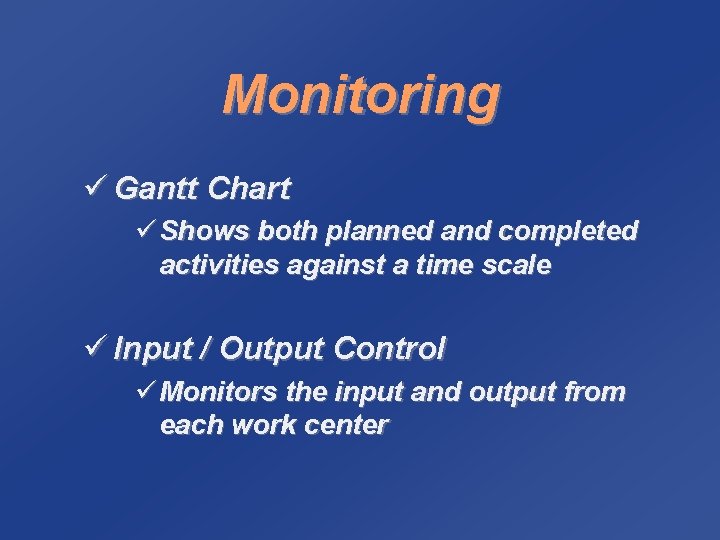 Monitoring

✓ Gantt Chart

✓ Shows both planned and completed activities against a time scale

✓ Input / Output Control

✓ Monitors the input and output from each work center